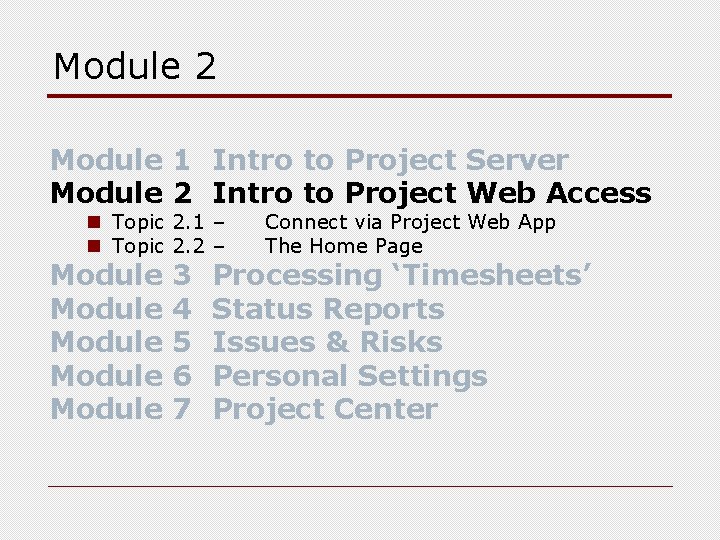 Module 2

Module 1 Intro to Project Server
Module 2 Intro to Project Web Access
Topic 2.1 – Connect via Project Web App
Topic 2.2 – The Home Page
Module 3 Processing ‘Timesheets’
Module 4 Status Reports
Module 5 Issues & Risks
Module 6 Personal Settings
Module 7 Project Center